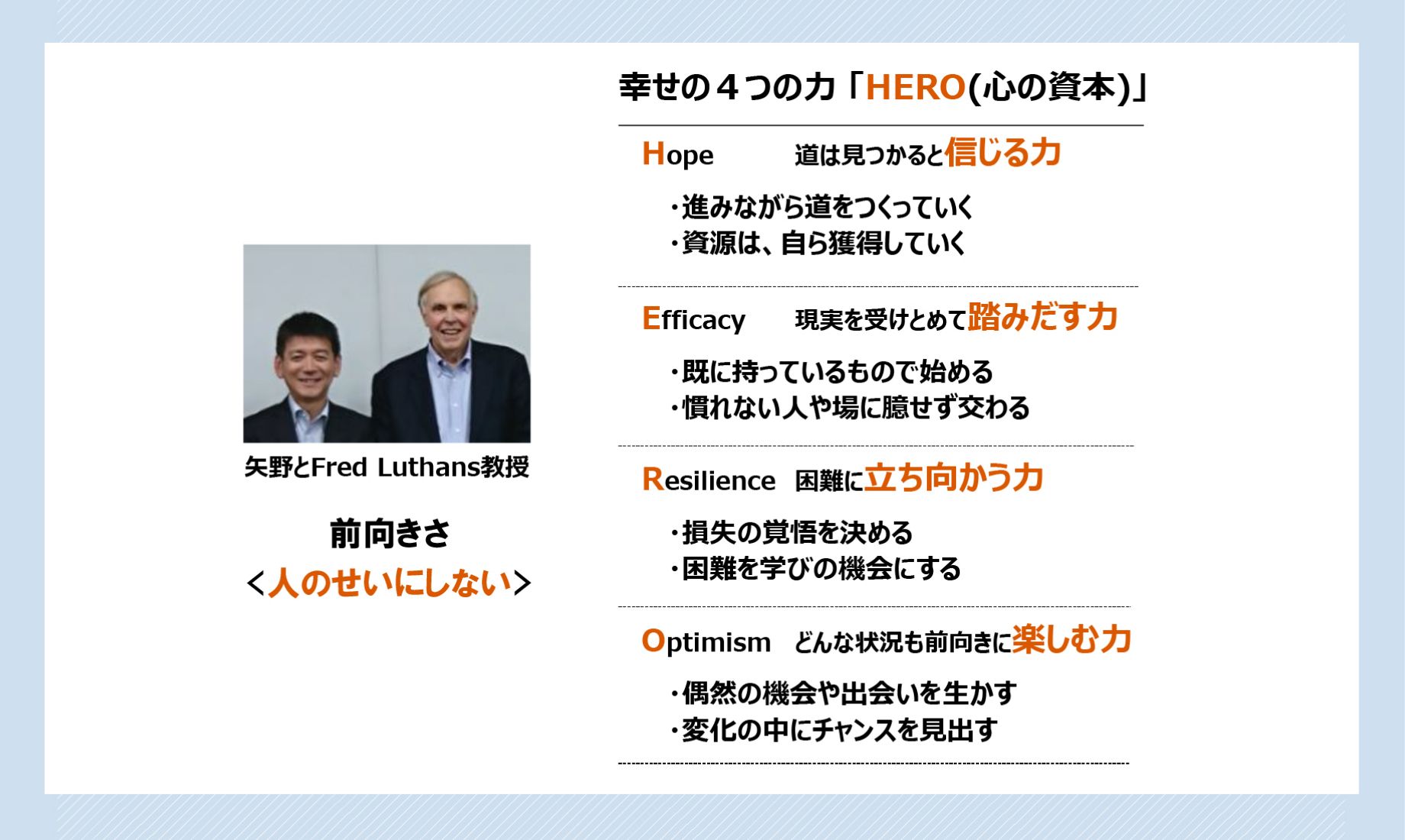 矢野とFred Luthans教授

前向きさ
<人のせいにしない>

幸せの４つの力「HERO(心の資本)」

Hope　道は見つかると信じる力

・進みながら道をつくっていく
・資源は、自ら獲得していく

Efficacy　現実を受けとめて踏みだす力

・既に持っているもので始める
・慣れない人や場に臆せず交わる

Resilience　困難に立ち向かう力

・損失の覚悟を決める
・困難を学びの機会にする

Optimism　どんな状況も前向きに楽しむ力

・偶然の機会や出会いを生かす
・変化の中にチャンスを見出す